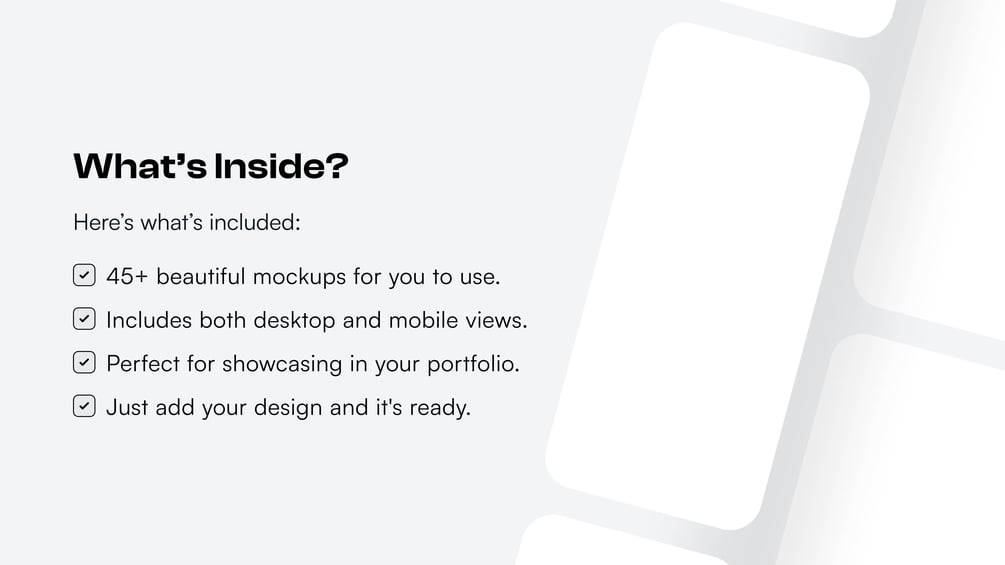 What’s Inside?

Here’s what’s included:

45+ beautiful mockups for you to use.

Includes both desktop and mobile views.

Perfect for showcasing in your portfolio.

Just add your design and it's ready.